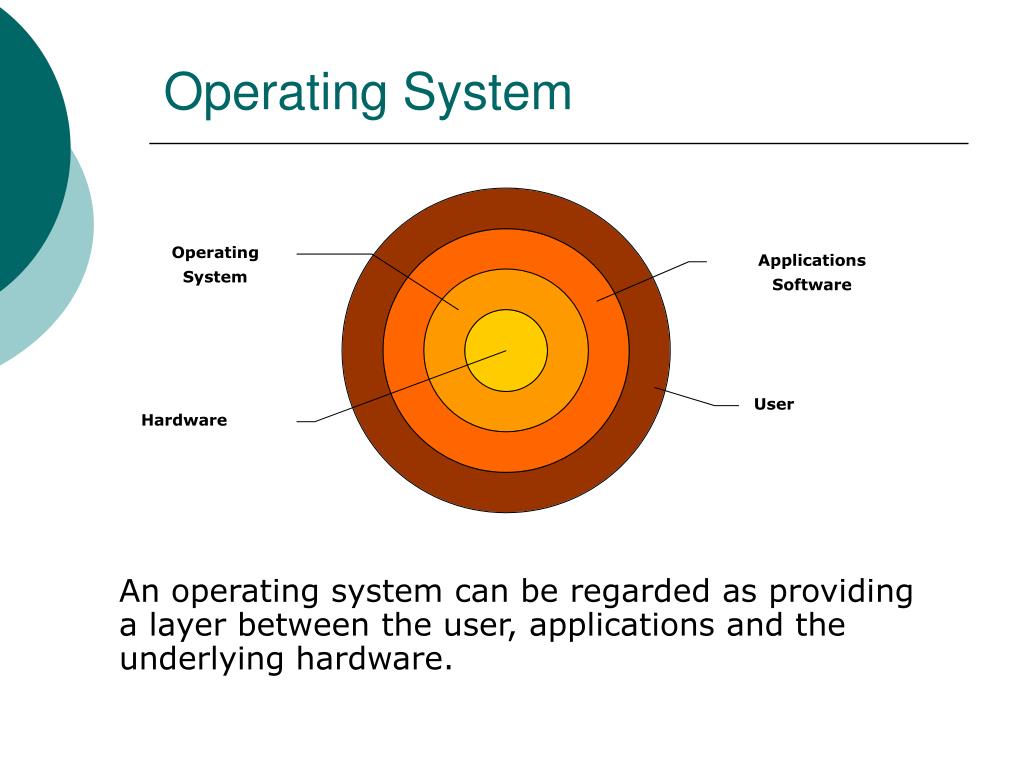 Operating System

Operating System

Applications Software

Hardware

User

An operating system can be regarded as providing a layer between the user, applications and the underlying hardware.